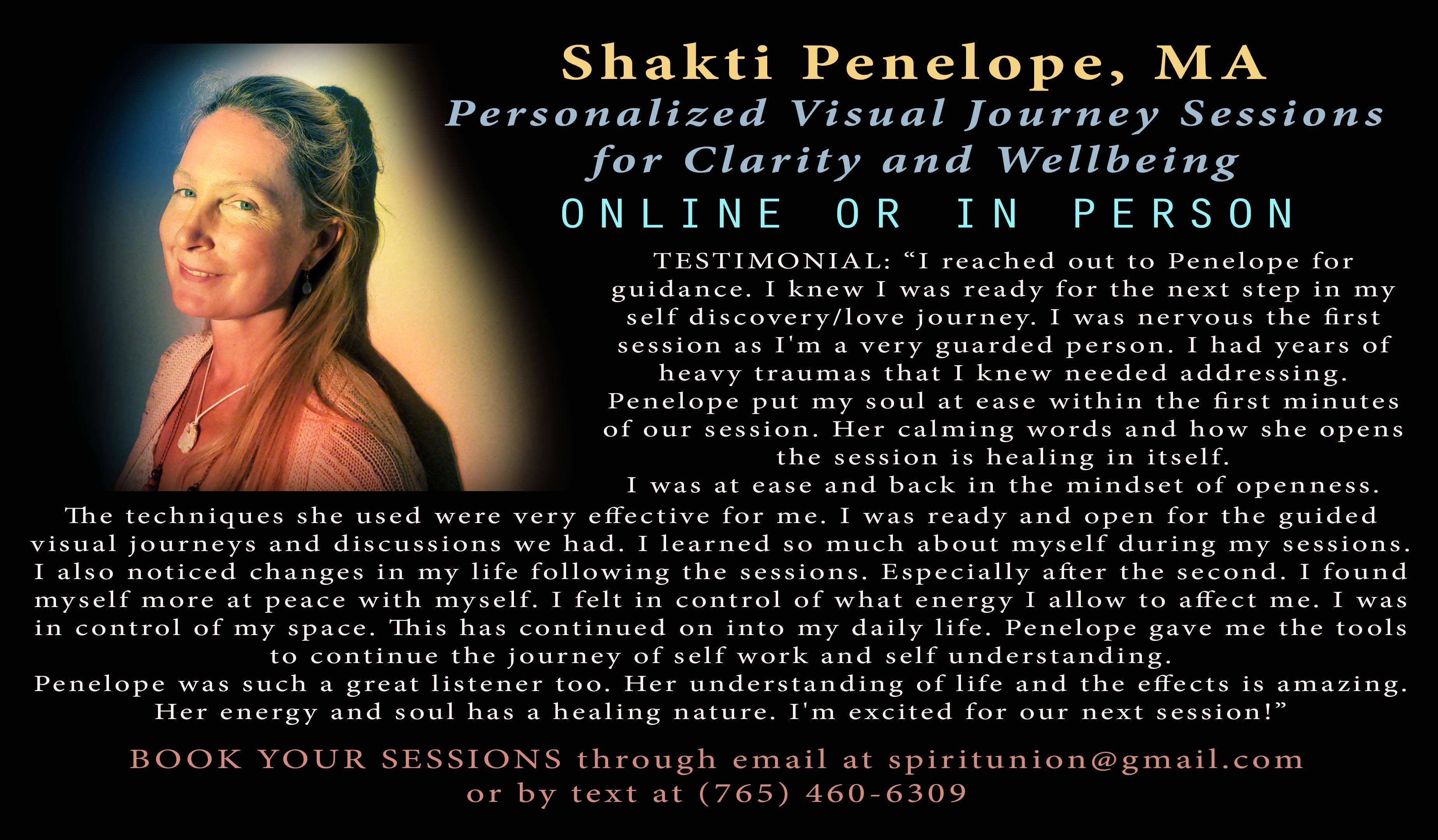 Shakti Penelope, MA
Personalized Visual Journey Sessions for Clarity and Wellbeing
ONLINE OR IN PERSON

TESTIMONIAL: “I reached out to Penelope for guidance. I knew I was ready for the next step in my self discovery/love journey. I was nervous the first session as I'm a very guarded person. I had years of heavy traumas that I knew needed addressing. Penelope put my soul at ease within the first minutes of our session. Her calming words and how she opens the session is healing in itself.
I was at ease and back in the mindset of openness. The techniques she used were very effective for me. I was ready and open for the guided visual journeys and discussions we had. I learned so much about myself during my sessions. I also noticed changes in my life following the sessions. Especially after the second. I found myself more at peace with myself. I felt in control of what energy I allow to affect me. I was in control of my space. This has continued on into my daily life. Penelope gave me the tools to continue the journey of self work and self understanding.
Penelope was such a great listener too. Her understanding of life and the effects is amazing. Her energy and soul has a healing nature. I'm excited for our next session!”

BOOK YOUR SESSIONS through email at spiritunion@gmail.com or by text at (765) 460-6309